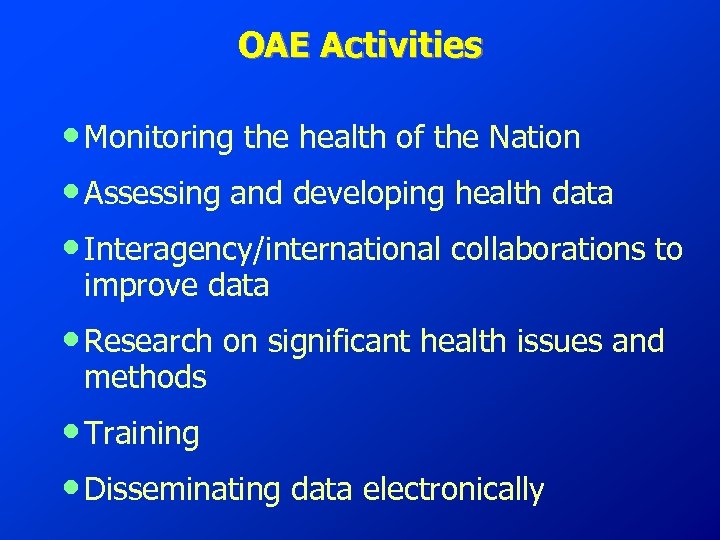 OAE Activities

• Monitoring the health of the Nation
• Assessing and developing health data
• Interagency/international collaborations to improve data
• Research on significant health issues and methods
• Training
• Disseminating data electronically